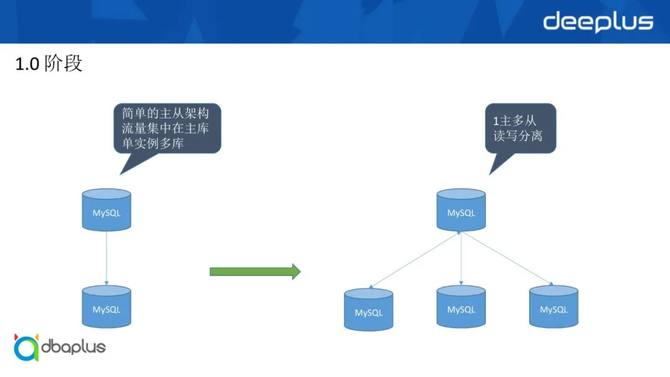 deeplus

1.0 阶段

简单的主从架构
流量集中在主库
单实例多库

MySQL

MySQL

1主多从
读写分离

MySQL

MySQL

MySQL

MySQL

dbaplus